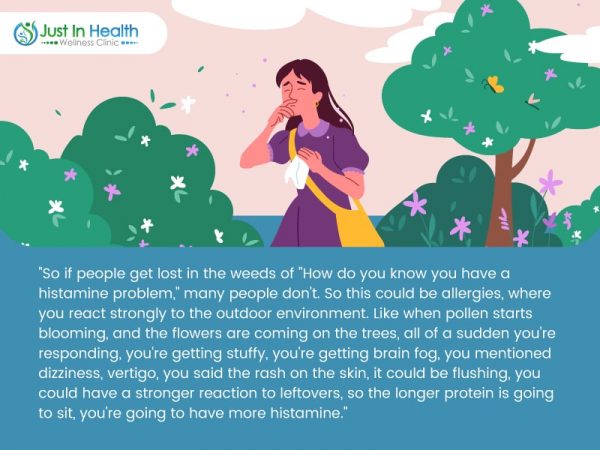 Just In Health
Wellness Clinic

"So if people get lost in the weeds of "How do you know you have a histamine problem," many people don't. So this could be allergies, where you react strongly to the outdoor environment. Like when pollen starts blooming, and the flowers are coming on the trees, all of a sudden you're responding, you're getting stuffy, you're getting brain fog, you mentioned dizziness, vertigo, you said the rash on the skin, it could be flushing, you could have a stronger reaction to leftovers, so the longer protein is going to sit, you're going to have more histamine."